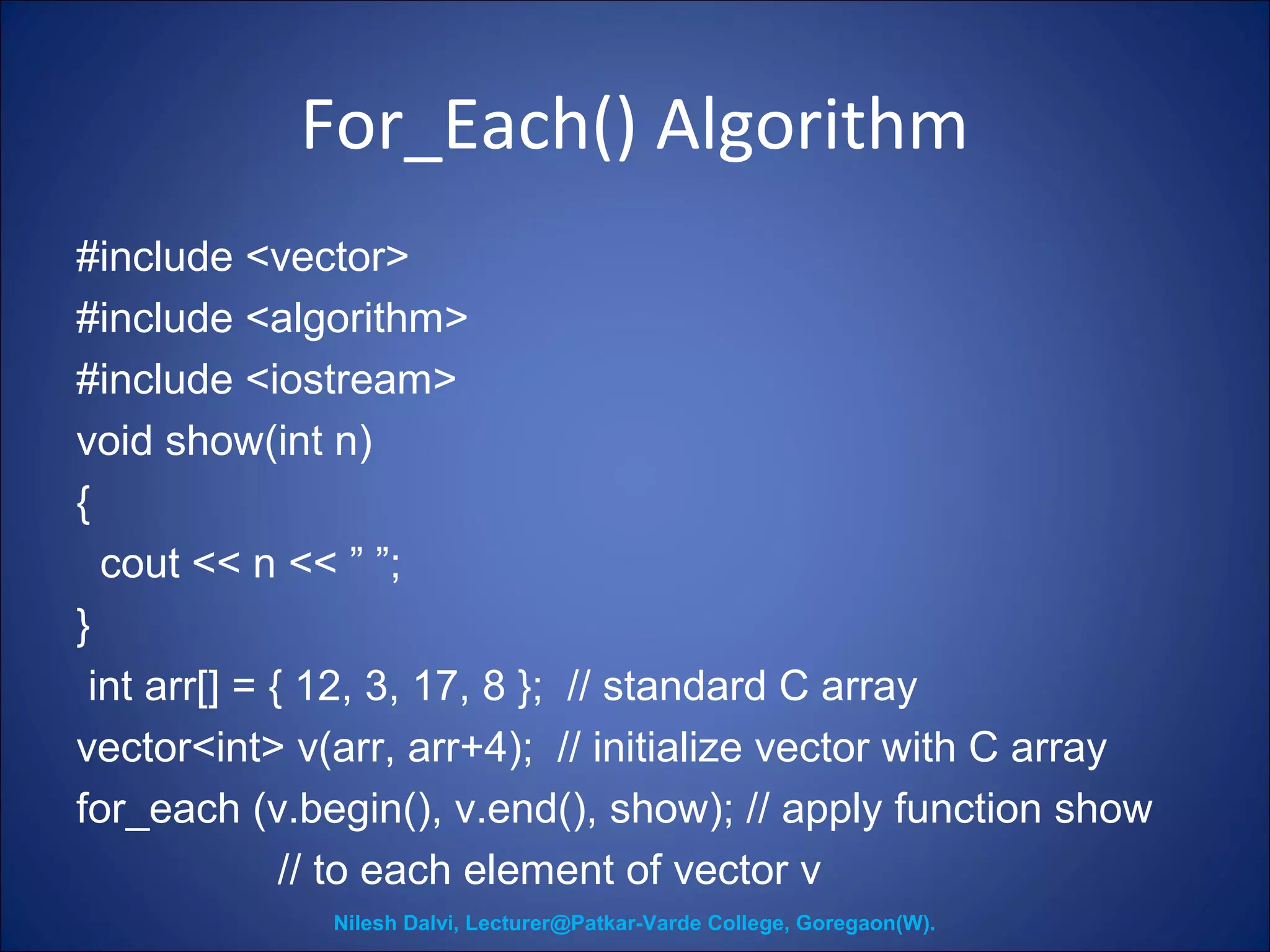 For_Each() Algorithm

#include <vector>
#include <algorithm>
#include <iostream>
void show(int n)
{
cout << n << ” ”;
}
int arr[] = { 12, 3, 17, 8 };  // standard C array
vector<int> v(arr, arr+4);  // initialize vector with C array
for_each (v.begin(), v.end(), show); // apply function show
// to each element of vector v

Nilesh Dalvi, Lecturer@Patkar-Varde College, Goregaon(W).